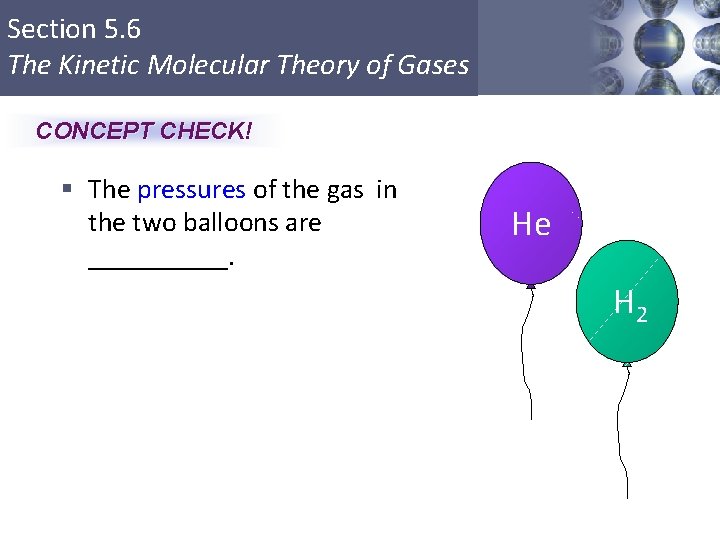 Section 5.6
The Kinetic Molecular Theory of Gases

CONCEPT CHECK!

▪ The pressures of the gas in the two balloons are __________.

He

$H_2$